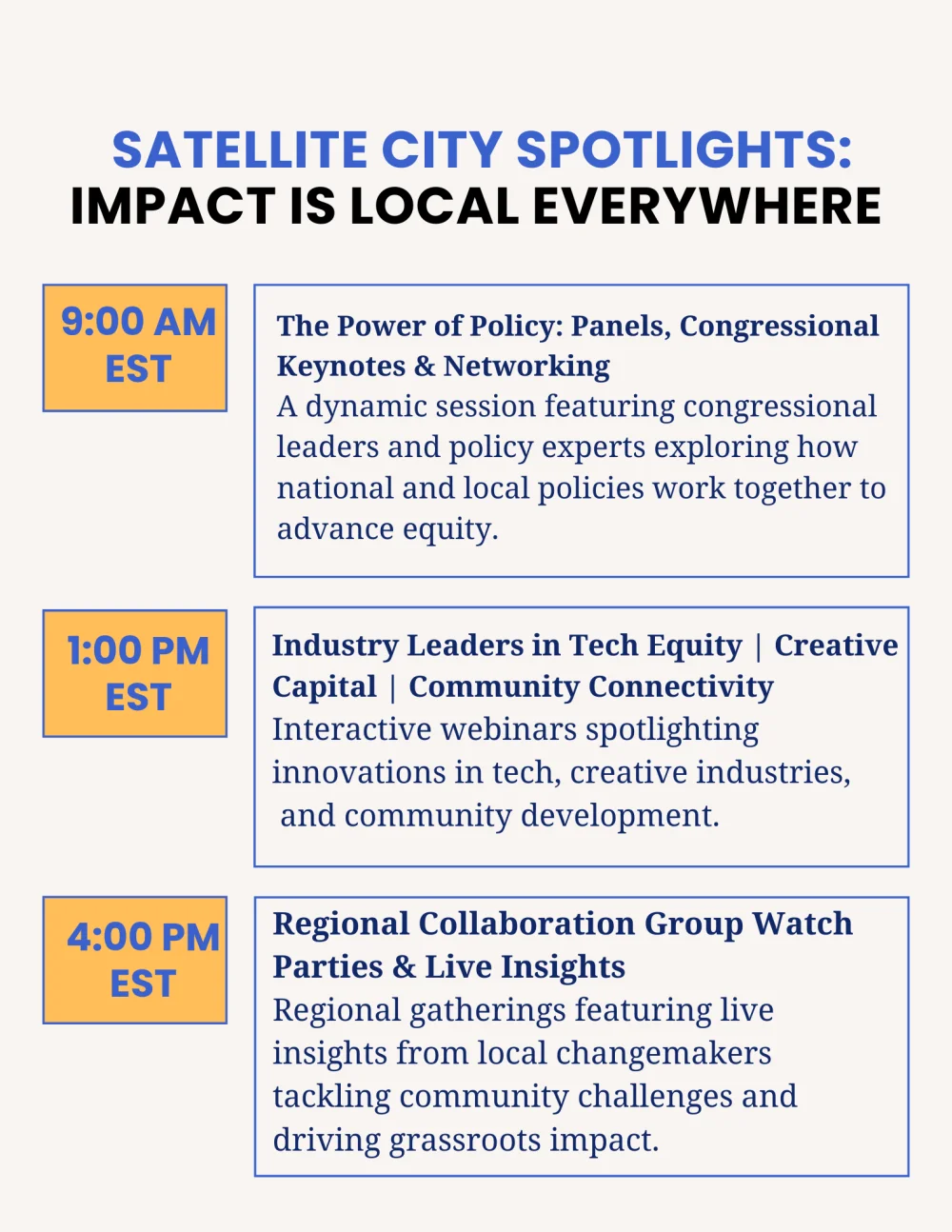 SATELLITE CITY SPOTLIGHTS:
IMPACT IS LOCAL EVERYWHERE

9:00 AM EST

The Power of Policy: Panels, Congressional Keynotes & Networking
A dynamic session featuring congressional leaders and policy experts exploring how national and local policies work together to advance equity.

1:00 PM EST

Industry Leaders in Tech Equity | Creative Capital | Community Connectivity
Interactive webinars spotlighting innovations in tech, creative industries, and community development.

4:00 PM EST

Regional Collaboration Group Watch Parties & Live Insights
Regional gatherings featuring live insights from local changemakers tackling community challenges and driving grassroots impact.